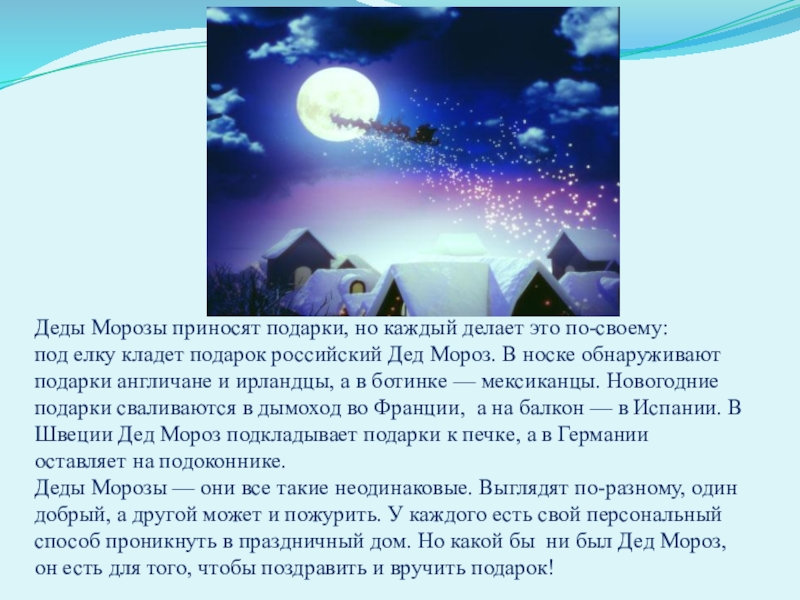 Деды Морозы приносят подарки, но каждый делает это по-своему:
под елку кладет подарок российский Дед Мороз. В носке обнаруживают подарки англичане и ирландцы, а в ботинке — мексиканцы. Новогодние подарки сваливаются в дымоход во Франции,  а на балкон — в Испании. В Швеции Дед Мороз подкладывает подарки к печке, а в Германии оставляет на подоконнике.
Деды Морозы — они все такие неодинаковые. Выглядят по-разному, один добрый, а другой может и пожурить. У каждого есть свой персональный способ проникнуть в праздничный дом. Но какой бы  ни был Дед Мороз, он есть для того, чтобы поздравить и вручить подарок!